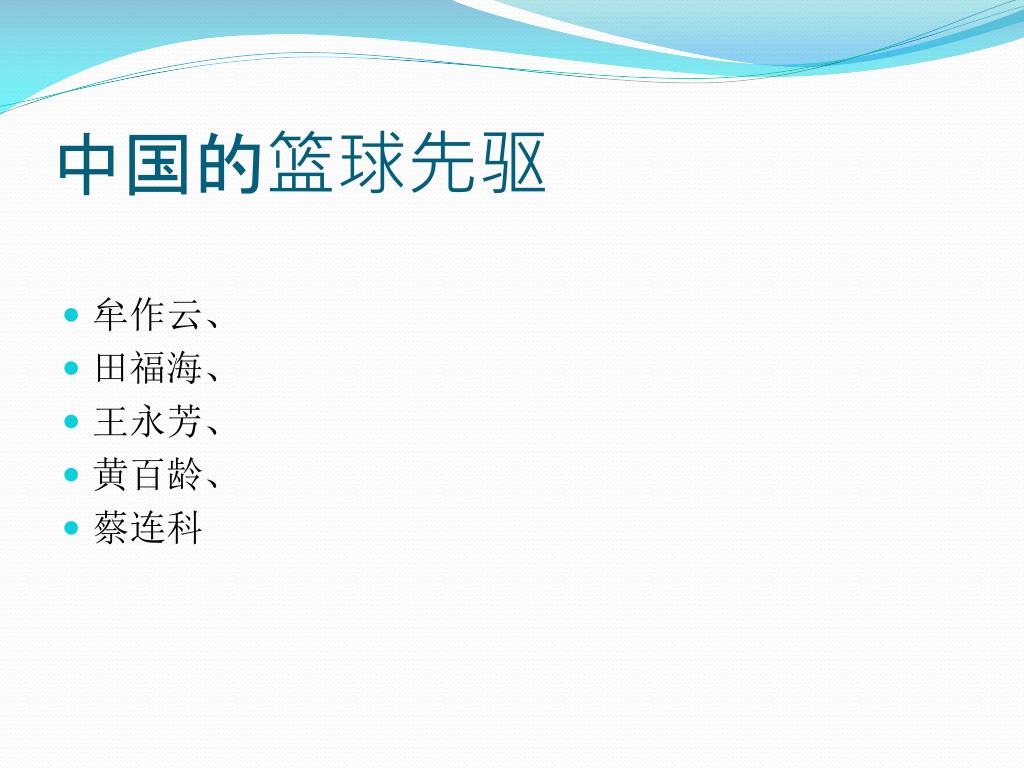 中国的篮球先驱

- 牟作云、
- 田福海、
- 王永芳、
- 黄百龄、
- 蔡连科